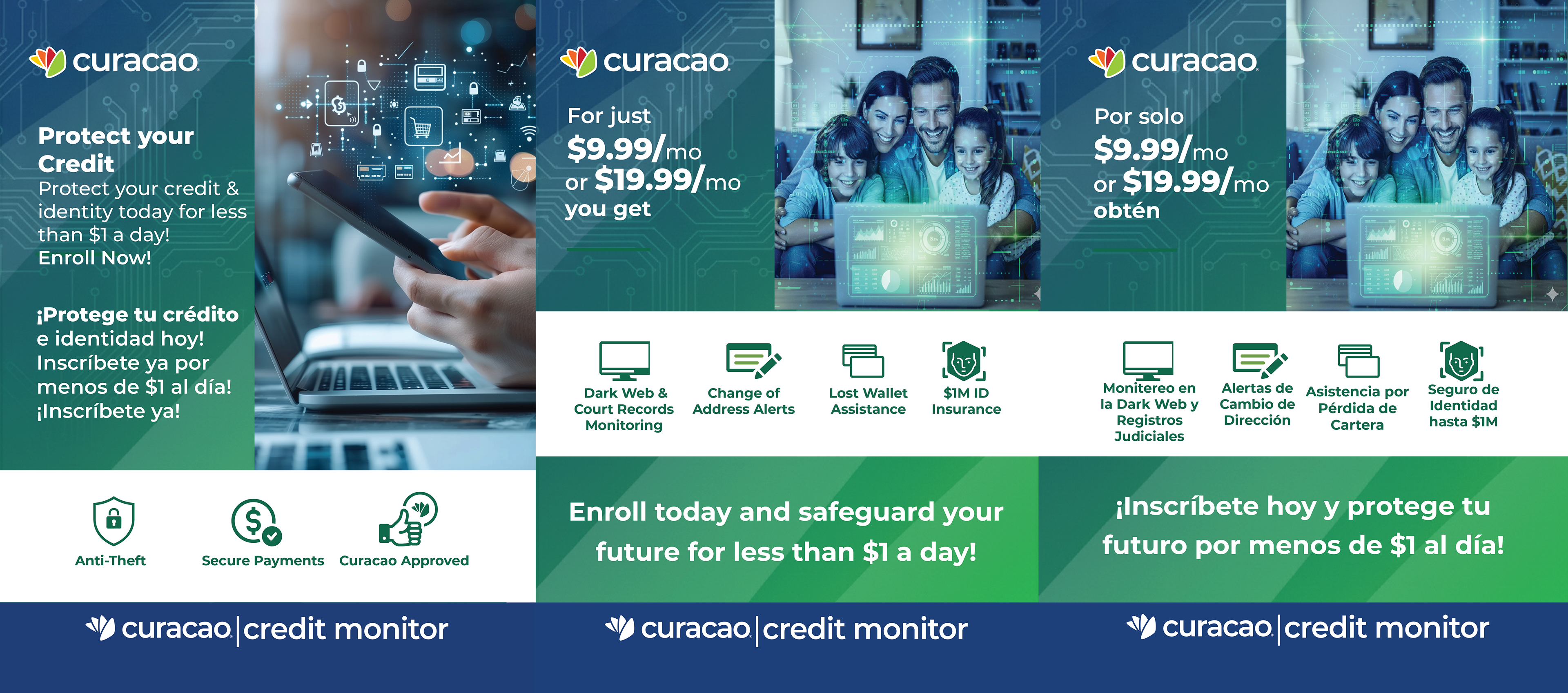 curacao

Protect your Credit
Protect your credit & identity today for less than $1 a day!
Enroll Now!

¡Protege tu crédito e identidad hoy! Inscríbete ya por menos de $1 al día! ¡Inscríbete ya!

Anti-Theft
Secure Payments
Curacao Approved

curacao | credit monitor

curacao

For just
$9.99/mo
or $19.99/mo
you get

Dark Web & Court Records Monitoring
Change of Address Alerts
Lost Wallet Assistance
$1M ID Insurance

Enroll today and safeguard your future for less than $1 a day!

curacao | credit monitor

curacao

Por solo
$9.99/mo
or $19.99/mo
obtén

Monitereo en la Dark Web y Registros Judiciales
Alertas de Cambio de Dirección
Asistencia por Pérdida de Cartera
Seguro de Identidad hasta $1M

¡Inscríbete hoy y protege tu futuro por menos de $1 al día!

curacao | credit monitor